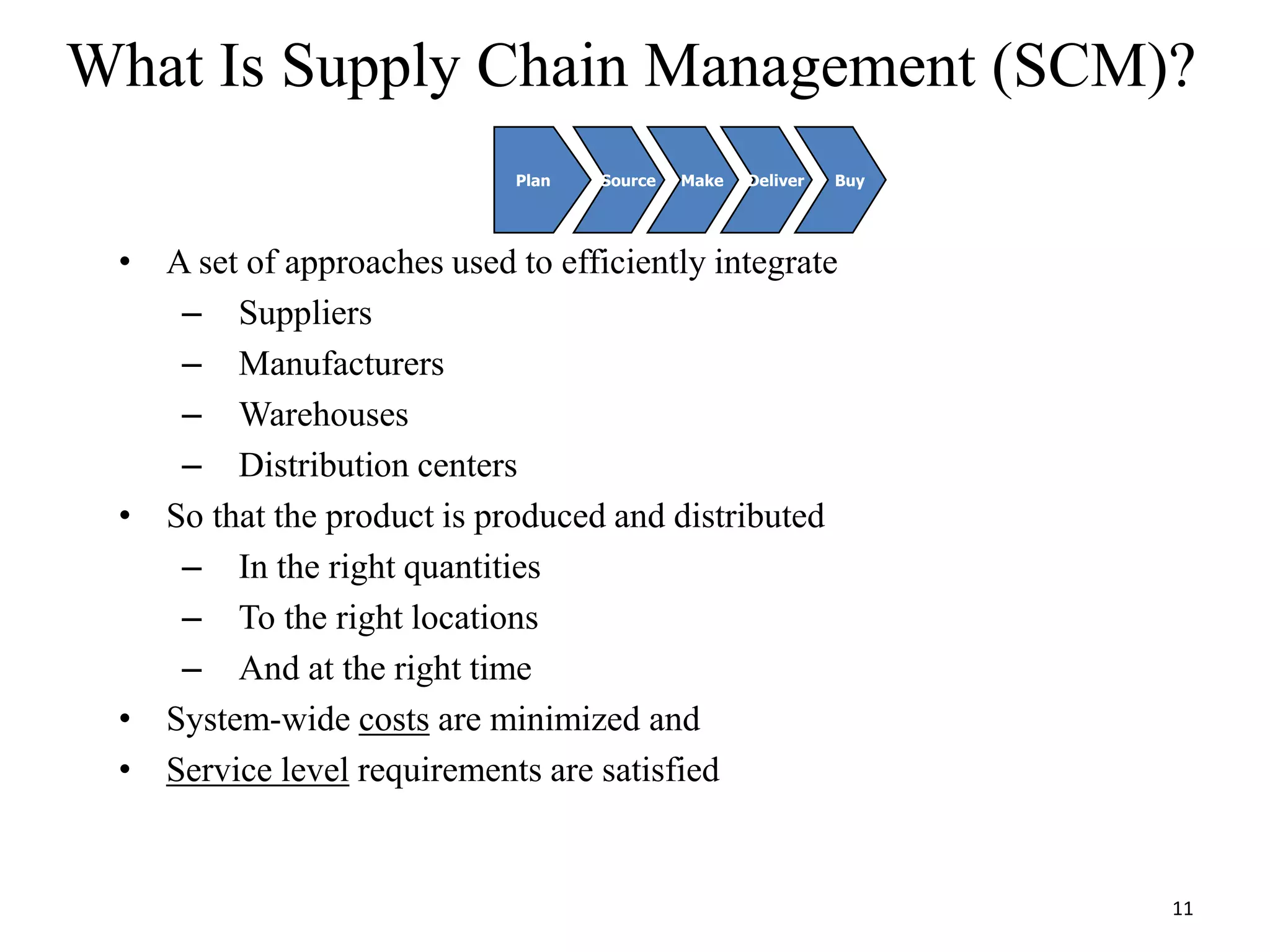 What Is Supply Chain Management (SCM)?

Plan

Source

Make

Deliver

Buy

• A set of approaches used to efficiently integrate
– Suppliers
– Manufacturers
– Warehouses
– Distribution centers
• So that the product is produced and distributed
– In the right quantities
– To the right locations
– And at the right time
• System-wide costs are minimized and
• Service level requirements are satisfied

11